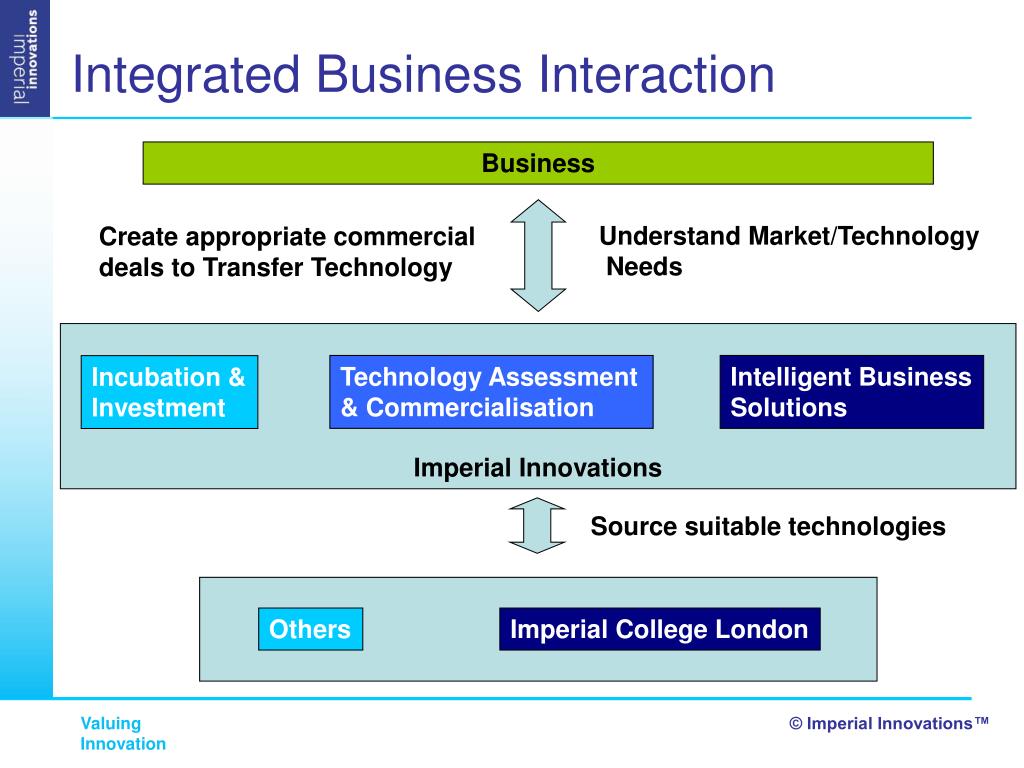 imperial innovations

Integrated Business Interaction

Business

Create appropriate commercial deals to Transfer Technology

Understand Market/Technology Needs

Incubation & Investment

Technology Assessment & Commercialisation

Intelligent Business Solutions

Imperial Innovations

Source suitable technologies

Others

Imperial College London

Valuing Innovation

© Imperial Innovations™